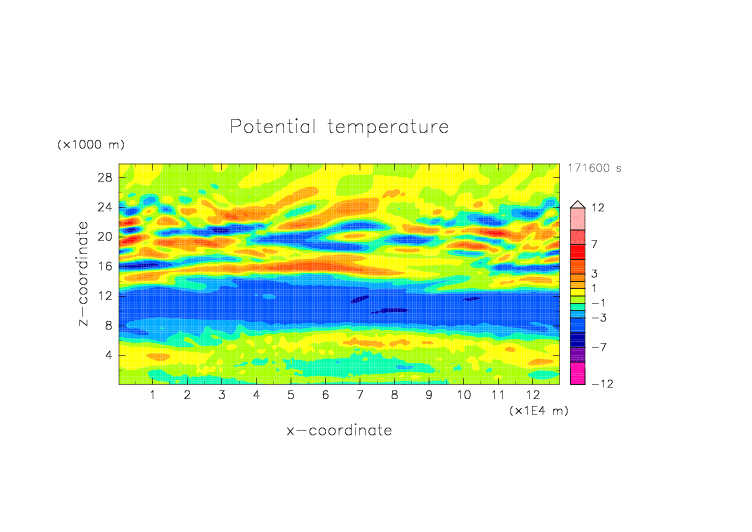 Potential temperature

(×1000 m)

171600 s

28
24
20
16
12
8
4

z−coordinate

12
7
3
1
−1
−3
−7
−12

1 2 3 4 5 6 7 8 9 10 11 12

(×1E4 m)

x−coordinate